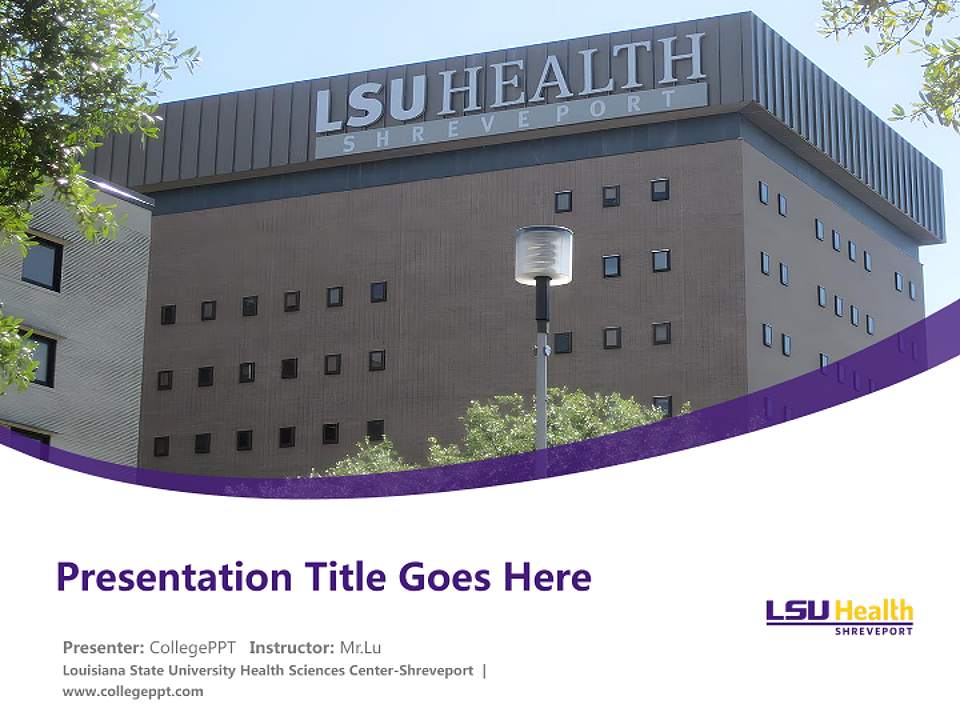 LSU HEALTH
SHREVEPORT

Presentation Title Goes Here

LSU Health
SHREVEPORT

Presenter: CollegePPT Instructor: Mr.Lu
Louisiana State University Health Sciences Center-Shreveport |
www.collegeppt.com